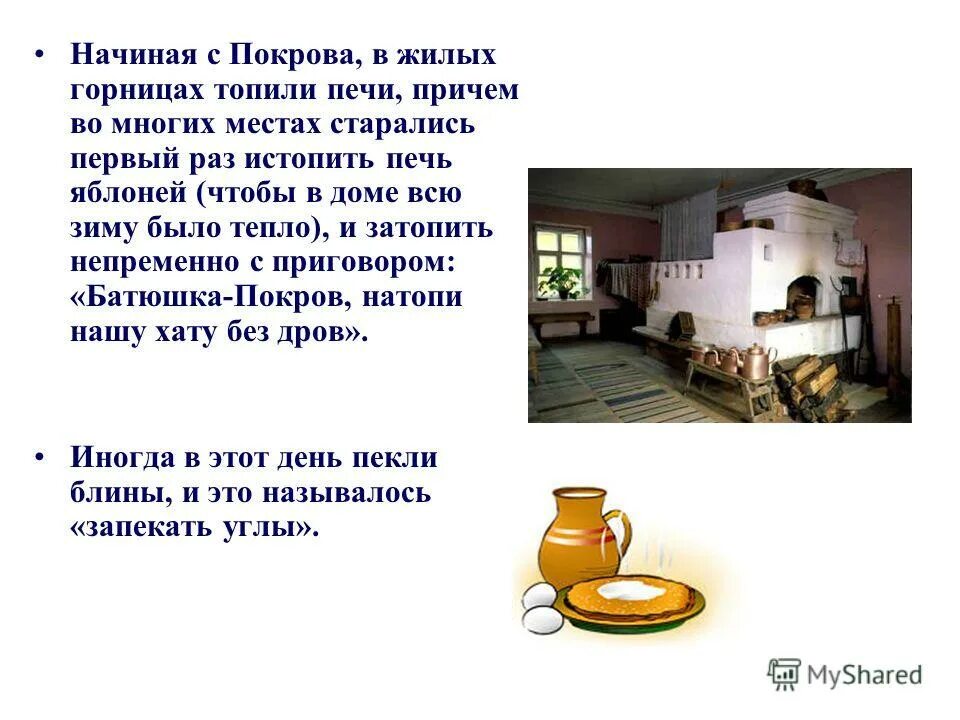 • Начиная с Покрова, в жилых горницах топили печи, причем во многих местах старались первый раз истопить печь яблоней (чтобы в доме всю зиму было тепло), и затопить непременно с приговором: «Батюшка-Покров, натопи нашу хату без дров».

• Иногда в этот день пекли блины, и это называлось «запекать углы».

MyShared